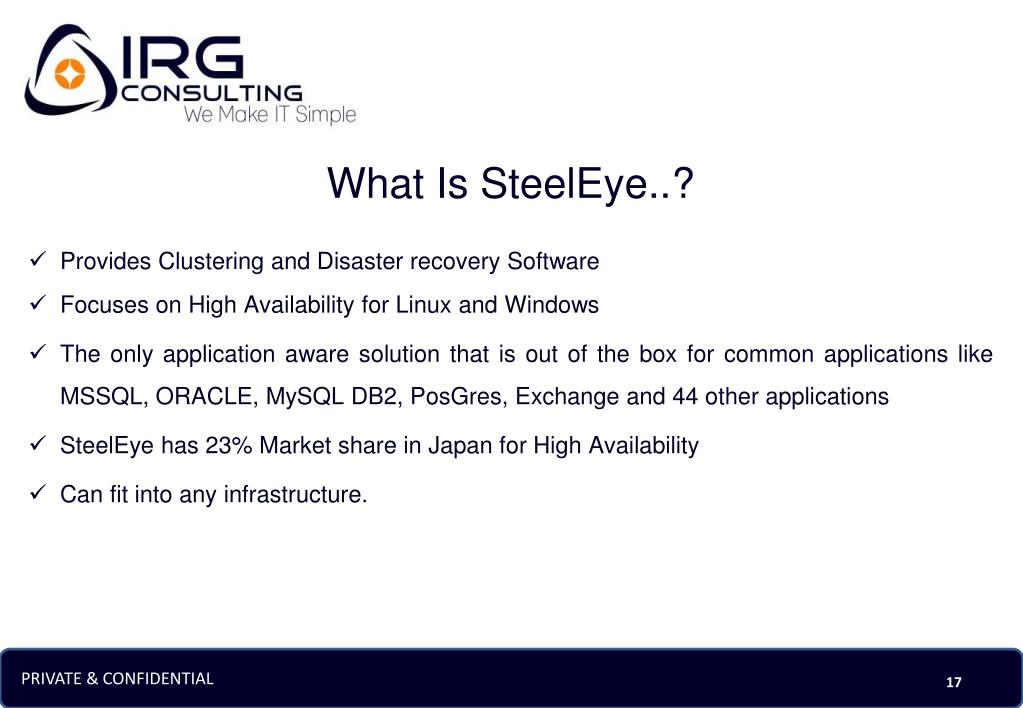 IRG CONSULTING
We Make IT Simple

What Is SteelEye..?

✓ Provides Clustering and Disaster recovery Software

✓ Focuses on High Availability for Linux and Windows

✓ The only application aware solution that is out of the box for common applications like MSSQL, ORACLE, MySQL DB2, PosGres, Exchange and 44 other applications

✓ SteelEye has 23% Market share in Japan for High Availability

✓ Can fit into any infrastructure.

PRIVATE & CONFIDENTIAL

17